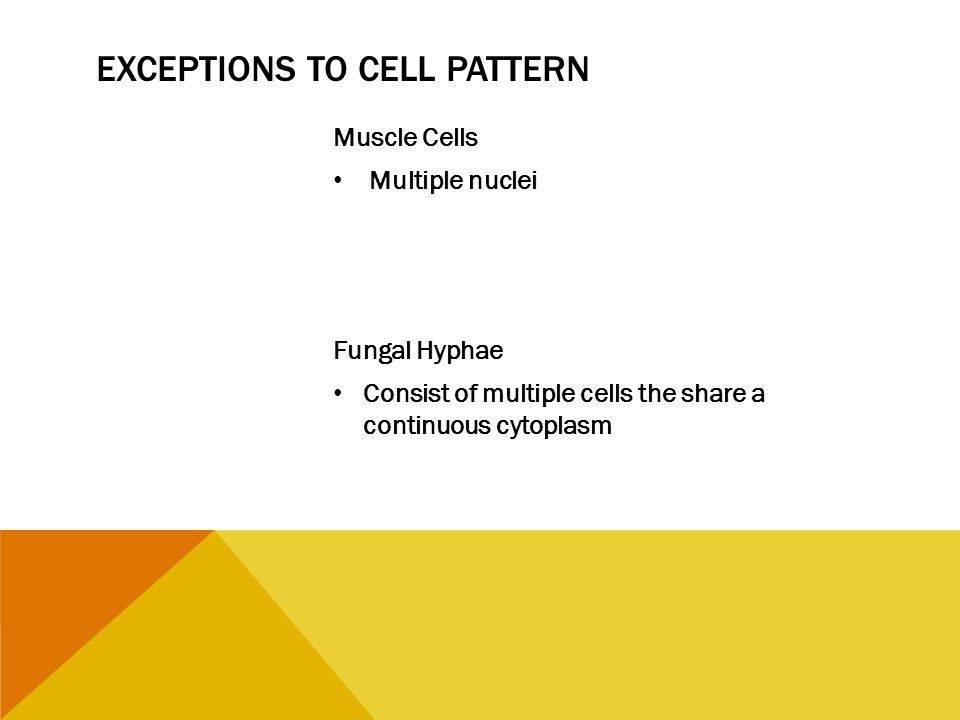 EXCEPTIONS TO CELL PATTERN

Muscle Cells

• Multiple nuclei

Fungal Hyphae

• Consist of multiple cells the share a continuous cytoplasm